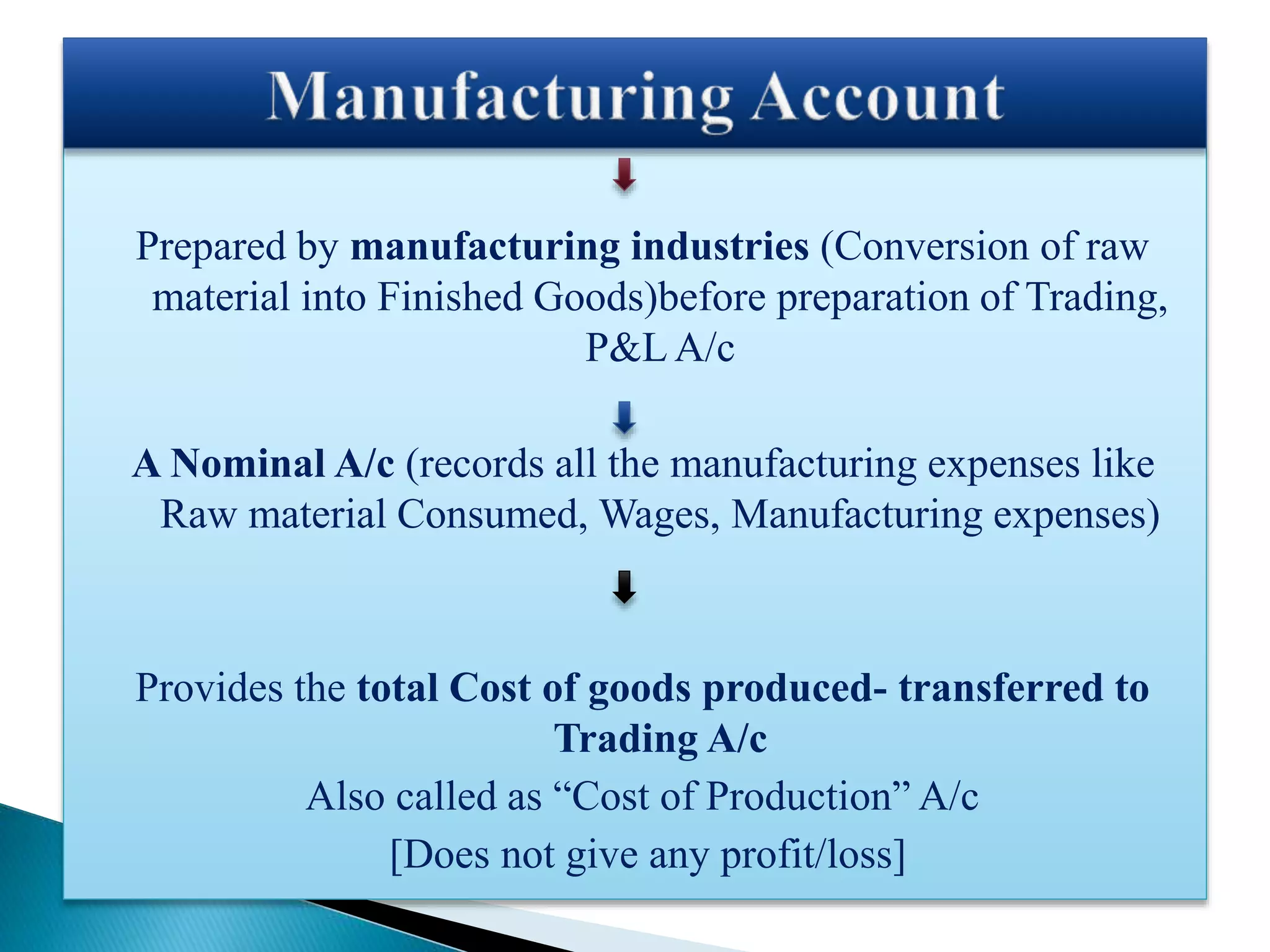 Manufacturing Account

Prepared by manufacturing industries (Conversion of raw material into Finished Goods)before preparation of Trading, P&L A/c

A Nominal A/c (records all the manufacturing expenses like Raw material Consumed, Wages, Manufacturing expenses)

Provides the total Cost of goods produced- transferred to Trading A/c

Also called as “Cost of Production” A/c

[Does not give any profit/loss]